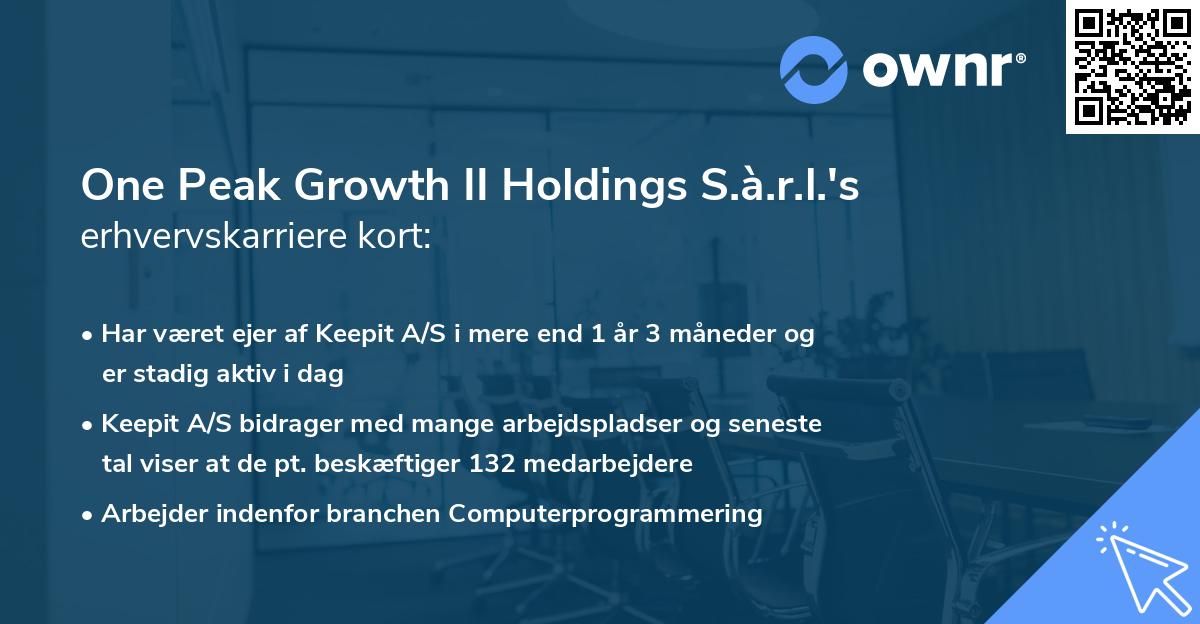 ownr®

One Peak Growth II Holdings S.à.r.l.'s erhvervskarriere kort:

• Har været ejer af Keepit A/S i mere end 1 år 3 måneder og er stadig aktiv i dag

• Keepit A/S bidrager med mange arbejdspladser og seneste tal viser at de pt. beskæftiger 132 medarbejdere

• Arbejder indenfor branchen Computerprogrammering